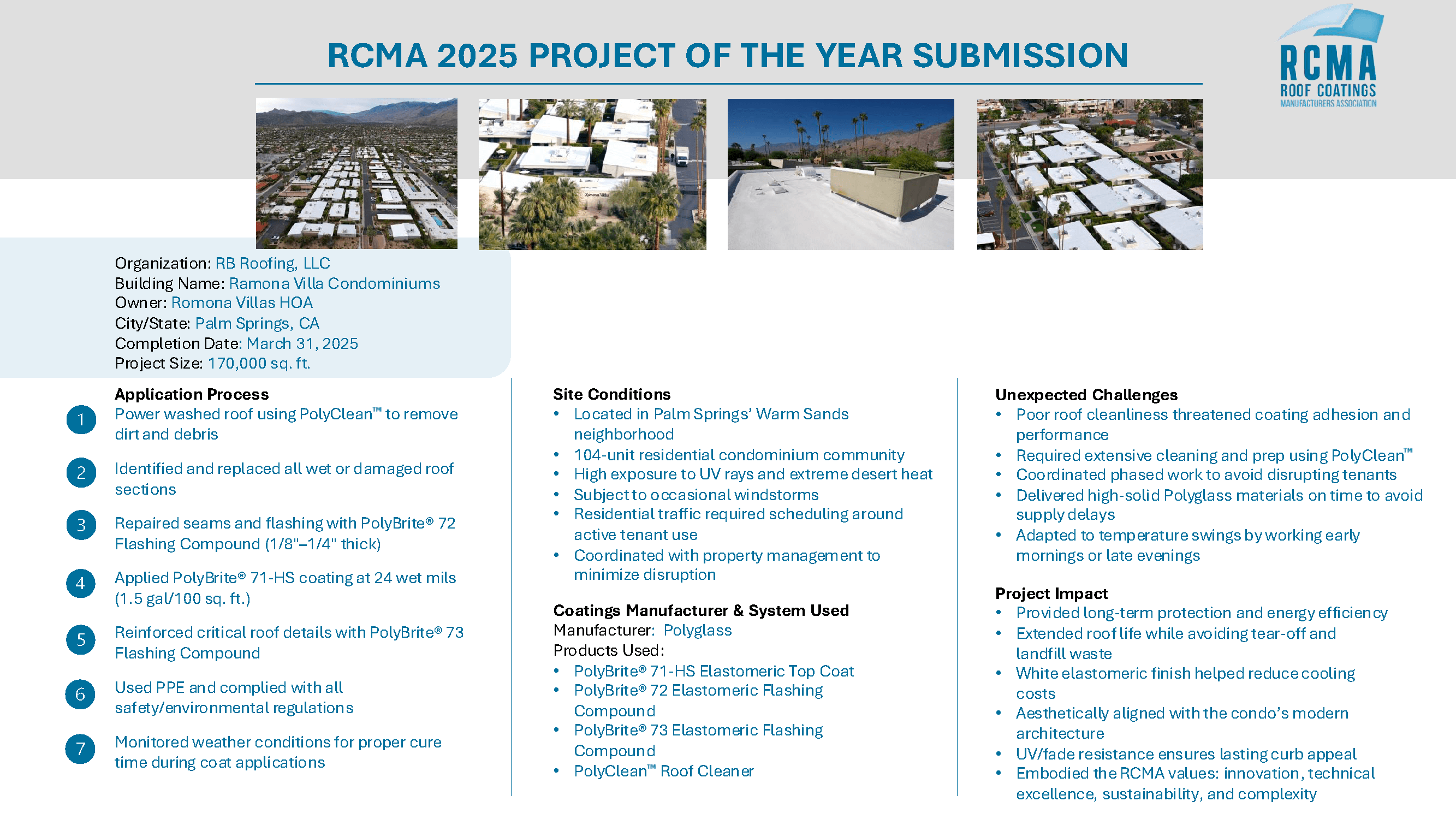 RCMA 2025 PROJECT OF THE YEAR SUBMISSION

RCMA
ROOF COATINGS
MANUFACTURERS ASSOCIATION

Ramona Villa

Organization: RB Roofing, LLC
Building Name: Ramona Villa Condominiums
Owner: Romona Villas HOA
City/State: Palm Springs, CA
Completion Date: March 31, 2025
Project Size: 170,000 sq. ft.

Application Process
1 Power washed roof using PolyClean™ to remove dirt and debris
2 Identified and replaced all wet or damaged roof sections
3 Repaired seams and flashing with PolyBrite® 72 Flashing Compound (1/8"–1/4" thick)
4 Applied PolyBrite® 71-HS coating at 24 wet mils (1.5 gal/100 sq. ft.)
5 Reinforced critical roof details with PolyBrite® 73 Flashing Compound
6 Used PPE and complied with all safety/environmental regulations
7 Monitored weather conditions for proper cure time during coat applications

Site Conditions
• Located in Palm Springs' Warm Sands neighborhood
• 104-unit residential condominium community
• High exposure to UV rays and extreme desert heat
• Subject to occasional windstorms
• Residential traffic required scheduling around active tenant use
• Coordinated with property management to minimize disruption

Coatings Manufacturer & System Used
Manufacturer: Polyglass
Products Used:
• PolyBrite® 71-HS Elastomeric Top Coat
• PolyBrite® 72 Elastomeric Flashing Compound
• PolyBrite® 73 Elastomeric Flashing Compound
• PolyClean™ Roof Cleaner

Unexpected Challenges
• Poor roof cleanliness threatened coating adhesion and performance
• Required extensive cleaning and prep using PolyClean™
• Coordinated phased work to avoid disrupting tenants
• Delivered high-solid Polyglass materials on time to avoid supply delays
• Adapted to temperature swings by working early mornings or late evenings

Project Impact
• Provided long-term protection and energy efficiency
• Extended roof life while avoiding tear-off and landfill waste
• White elastomeric finish helped reduce cooling costs
• Aesthetically aligned with the condo's modern architecture
• UV/fade resistance ensures lasting curb appeal
• Embodied the RCMA values: innovation, technical excellence, sustainability, and complexity